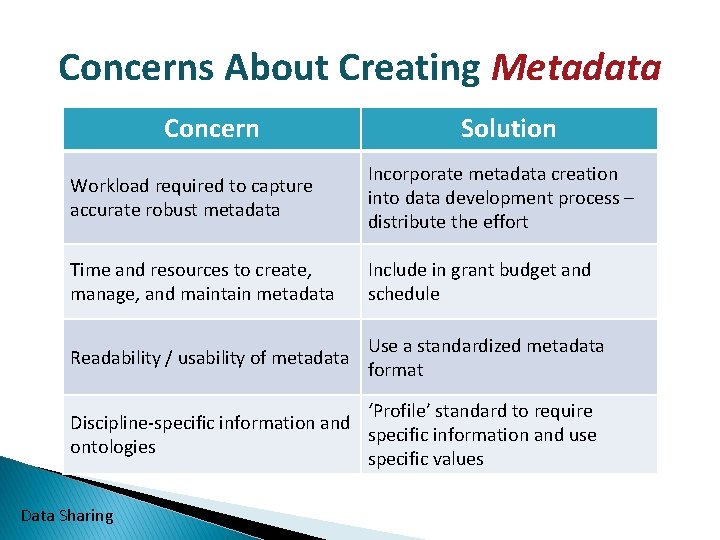 Concerns About Creating Metadata

| Concern | Solution |
|---|---|
| Workload required to capture accurate robust metadata | Incorporate metadata creation into data development process – distribute the effort |
| Time and resources to create, manage, and maintain metadata | Include in grant budget and schedule |
| Readability / usability of metadata | Use a standardized metadata format |
| Discipline-specific information and ontologies | ‘Profile’ standard to require specific information and use specific values |

Data Sharing